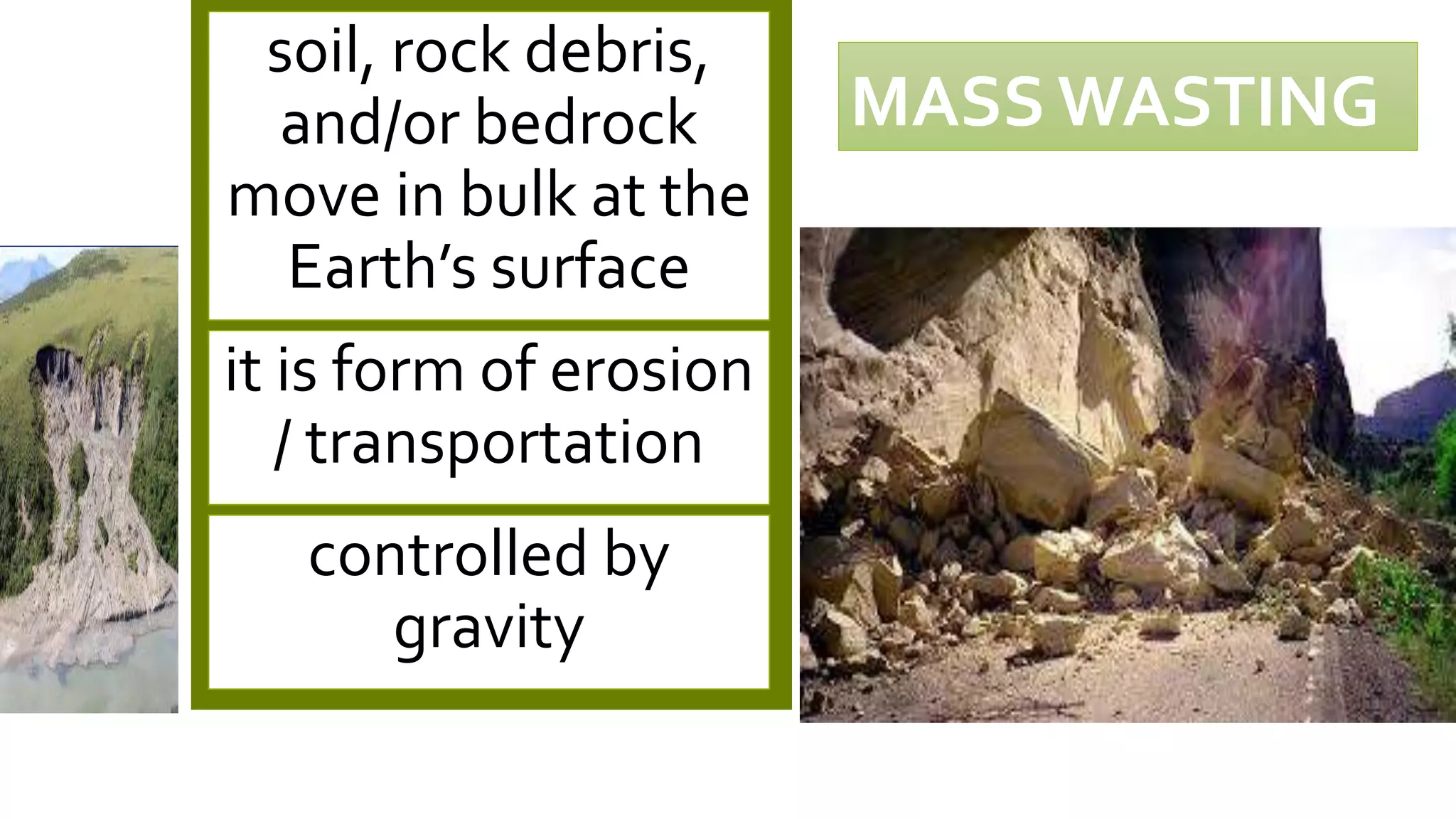 MASS WASTING

soil, rock debris, and/or bedrock move in bulk at the Earth’s surface

it is form of erosion / transportation

controlled by gravity